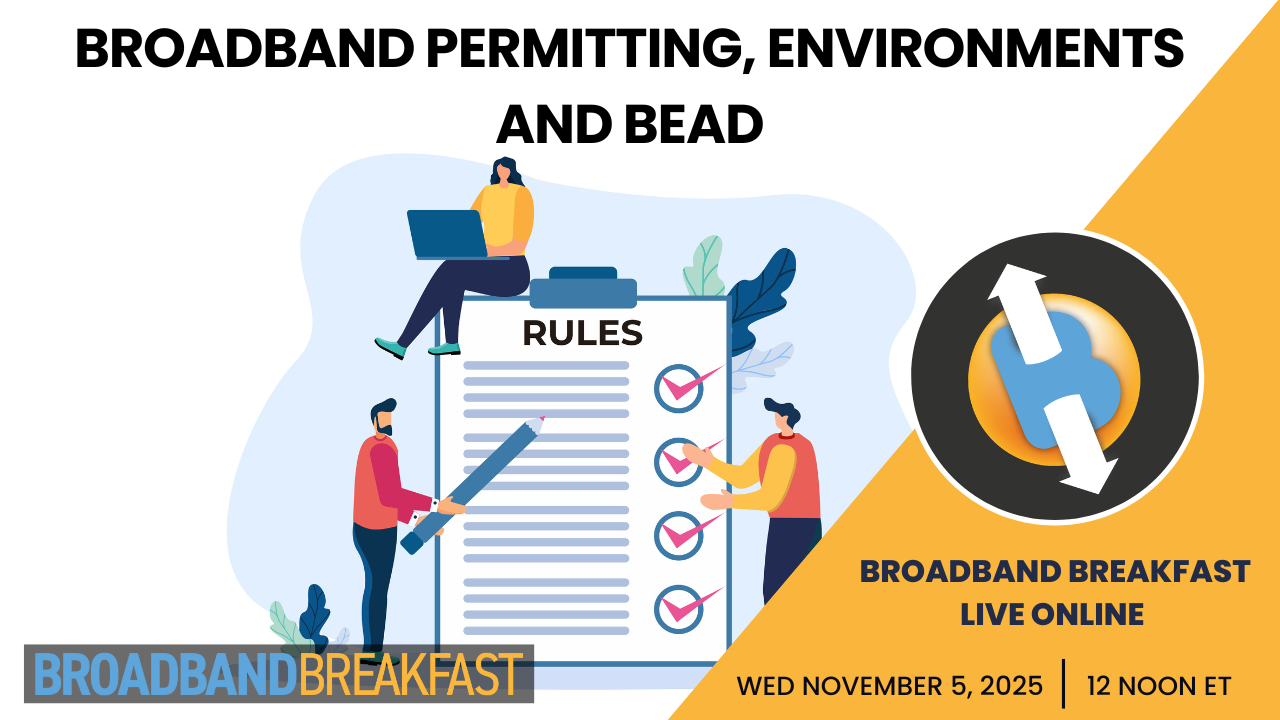 BROADBAND PERMITTING, ENVIRONMENTS AND BEAD

RULES

BROADBAND BREAKFAST LIVE ONLINE

BROADBANDBREAKFAST

WED NOVEMBER 5, 2025 | 12 NOON ET